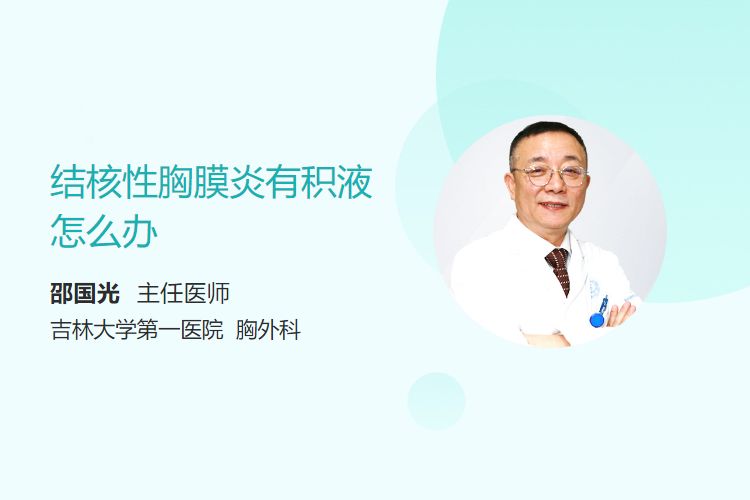 结核性胸膜炎有积液怎么办

邵国光 主任医师
吉林大学第一医院 胸外科